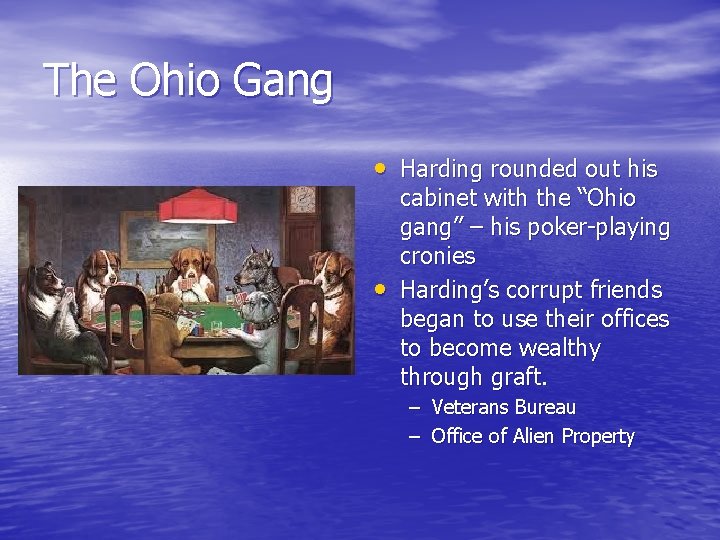 The Ohio Gang

• Harding rounded out his cabinet with the “Ohio gang” – his poker-playing cronies
• Harding’s corrupt friends began to use their offices to become wealthy through graft.
– Veterans Bureau
– Office of Alien Property